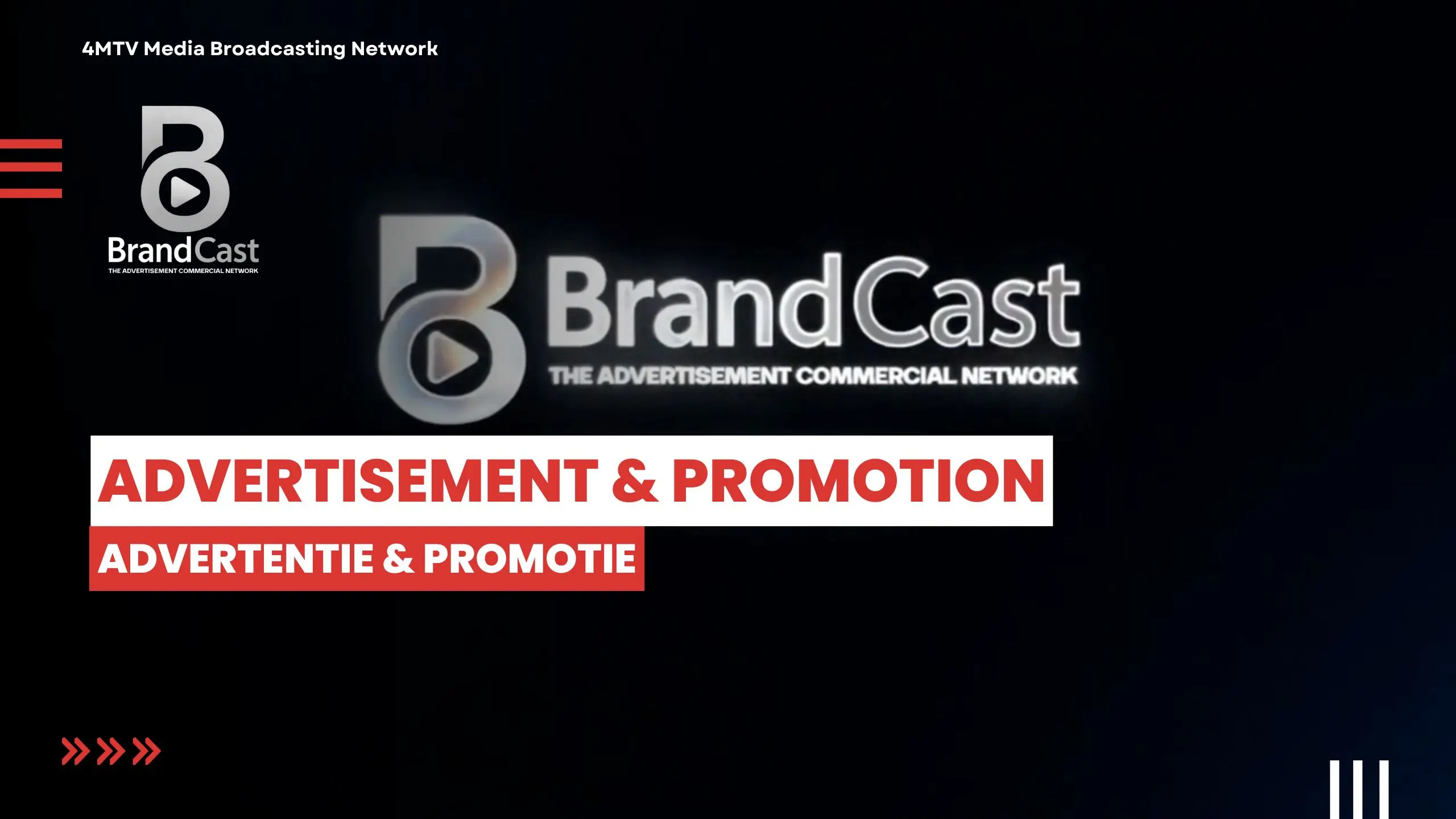 4MTV Media Broadcasting Network

BrandCast
THE ADVERTISEMENT COMMERCIAL NETWORK

BrandCast
THE ADVERTISEMENT COMMERCIAL NETWORK

ADVERTISEMENT & PROMOTION

ADVERTENTIE & PROMOTIE